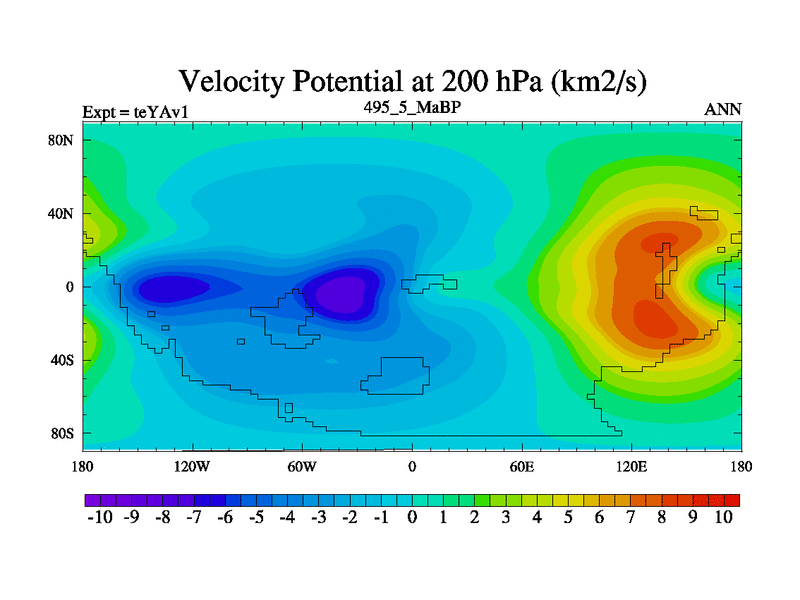 Velocity Potential at 200 hPa (km2/s)

Expt = teYAv1

495_5_MaBP

ANN

80N
40N
0
40S
80S

180
120W
60W
0
60E
120E
180

-10 -9 -8 -7 -6 -5 -4 -3 -2 -1 0 1 2 3 4 5 6 7 8 9 10